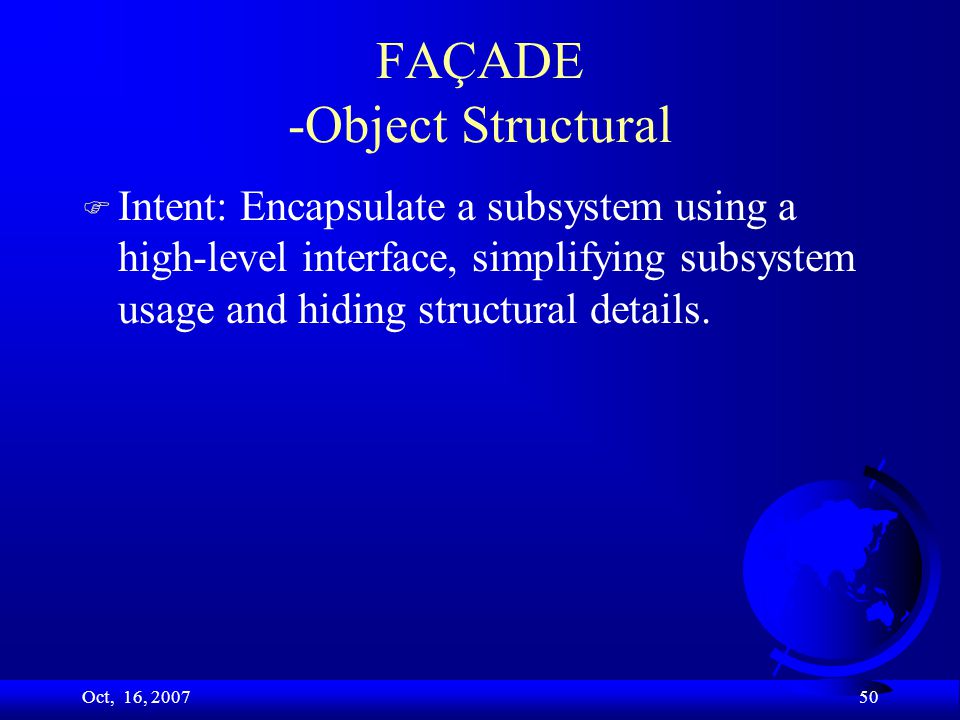 FAÇADE
-Object Structural

Intent: Encapsulate a subsystem using a high-level interface, simplifying subsystem usage and hiding structural details.

Oct, 16, 2007

50